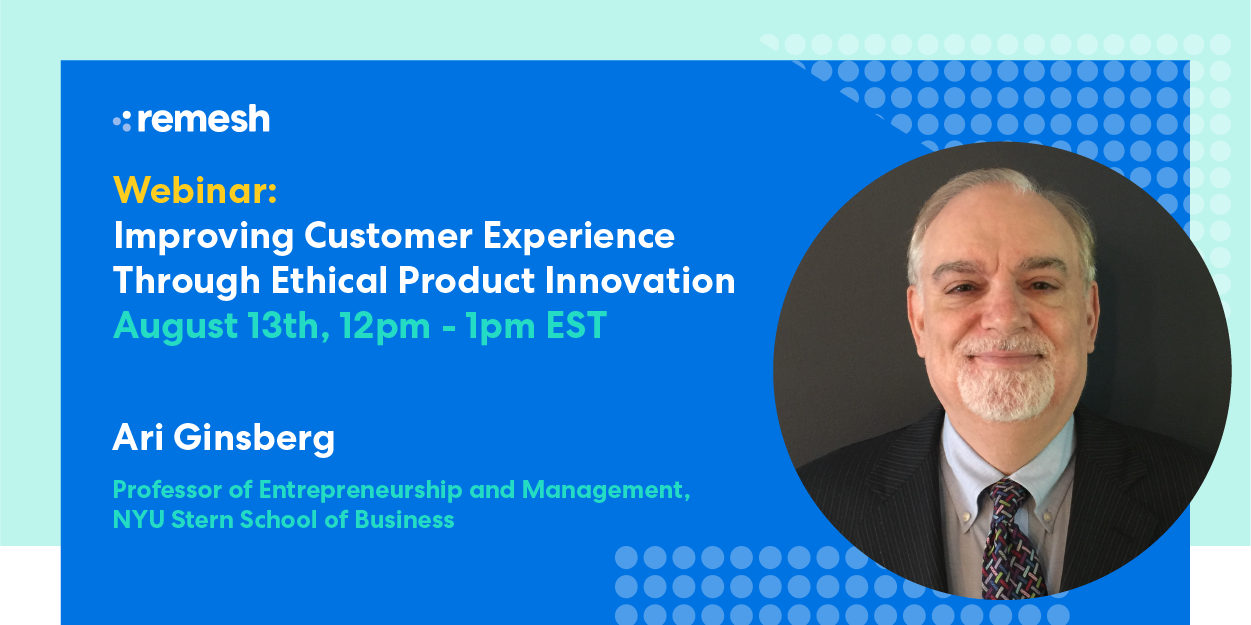 remesh

Webinar:
Improving Customer Experience Through Ethical Product Innovation
August 13th, 12pm - 1pm EST

Ari Ginsberg

Professor of Entrepreneurship and Management, NYU Stern School of Business